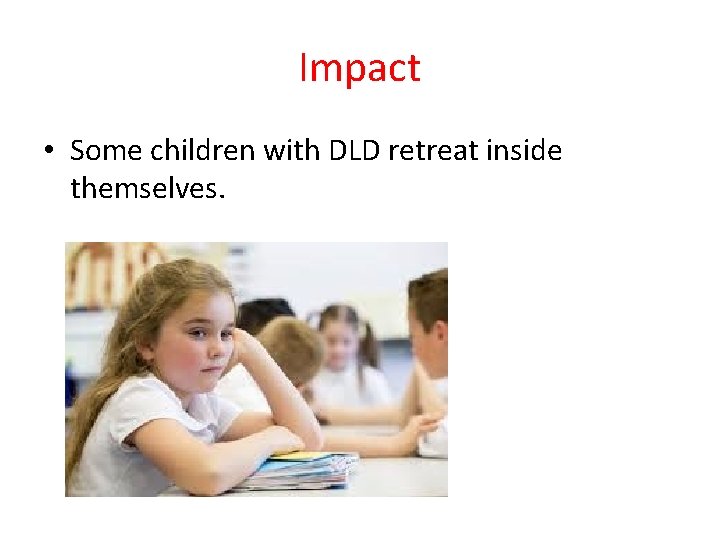 Impact

• Some children with DLD retreat inside themselves.